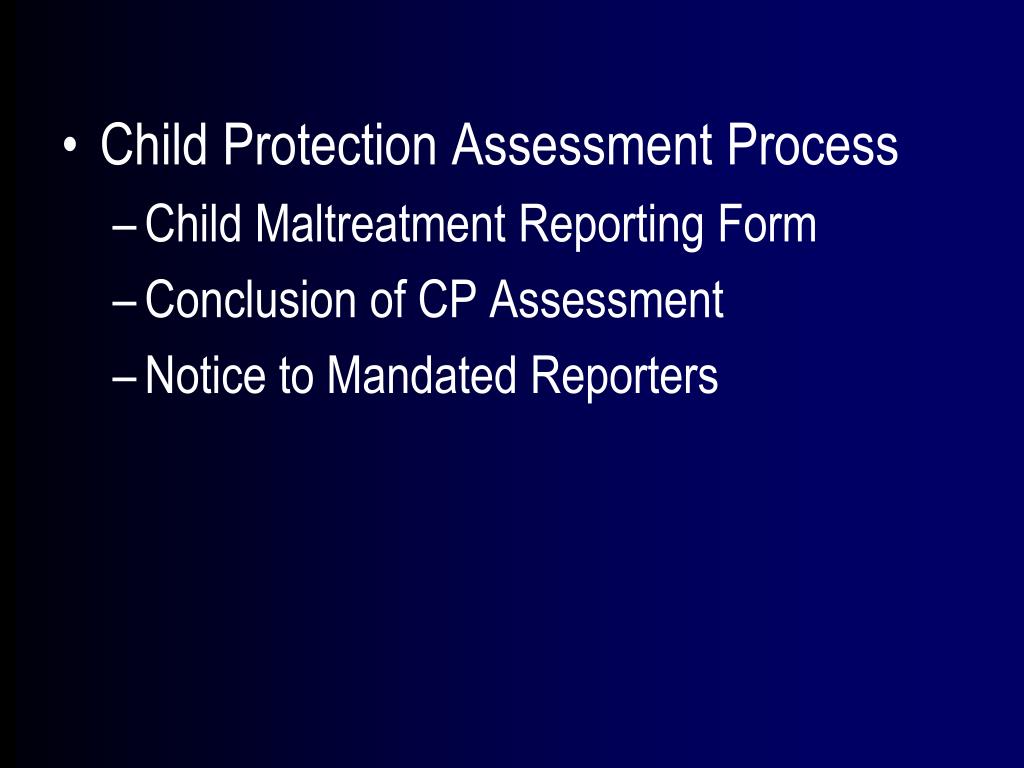 • Child Protection Assessment Process
– Child Maltreatment Reporting Form
– Conclusion of CP Assessment
– Notice to Mandated Reporters